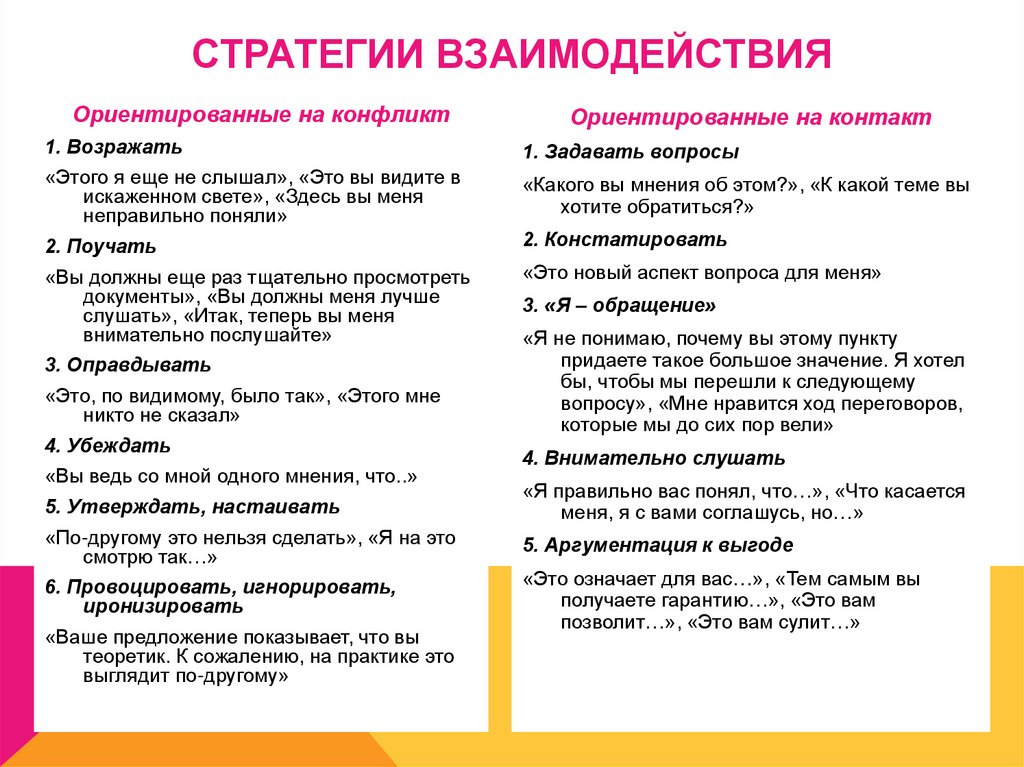 СТРАТЕГИИ ВЗАИМОДЕЙСТВИЯ

Ориентированные на конфликт

1. Возражать

«Этого я еще не слышал», «Это вы видите в искаженном свете», «Здесь вы меня неправильно поняли»

2. Поучать

«Вы должны еще раз тщательно просмотреть документы», «Вы должны меня лучше слушать», «Итак, теперь вы меня внимательно послушайте»

3. Оправдывать

«Это, по видимому, было так», «Этого мне никто не сказал»

4. Убеждать

«Вы ведь со мной одного мнения, что..»

5. Утверждать, настаивать

«По-другому это нельзя сделать», «Я на это смотрю так…»

6. Провоцировать, игнорировать, иронизировать

«Ваше предложение показывает, что вы теоретик. К сожалению, на практике это выглядит по-другому»

Ориентированные на контакт

1. Задавать вопросы

«Какого вы мнения об этом?», «К какой теме вы хотите обратиться?»

2. Констатировать

«Это новый аспект вопроса для меня»

3. «Я – обращение»

«Я не понимаю, почему вы этому пункту придаете такое большое значение. Я хотел бы, чтобы мы перешли к следующему вопросу», «Мне нравится ход переговоров, которые мы до сих пор вели»

4. Внимательно слушать

«Я правильно вас понял, что…», «Что касается меня, я с вами соглашусь, но…»

5. Аргументация к выгоде

«Это означает для вас…», «Тем самым вы получаете гарантию…», «Это вам позволит…», «Это вам сулит…»